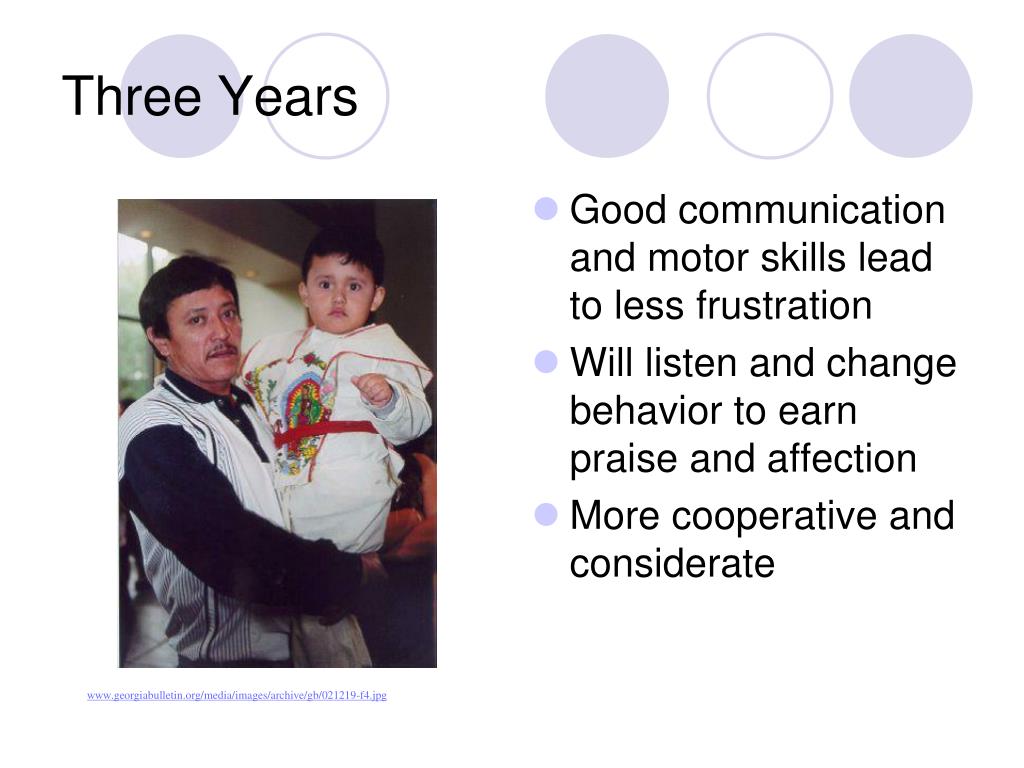 Three Years

- Good communication and motor skills lead to less frustration
- Will listen and change behavior to earn praise and affection
- More cooperative and considerate

www.georgiabulletin.org/media/images/archive/gb/021219-f4.jpg